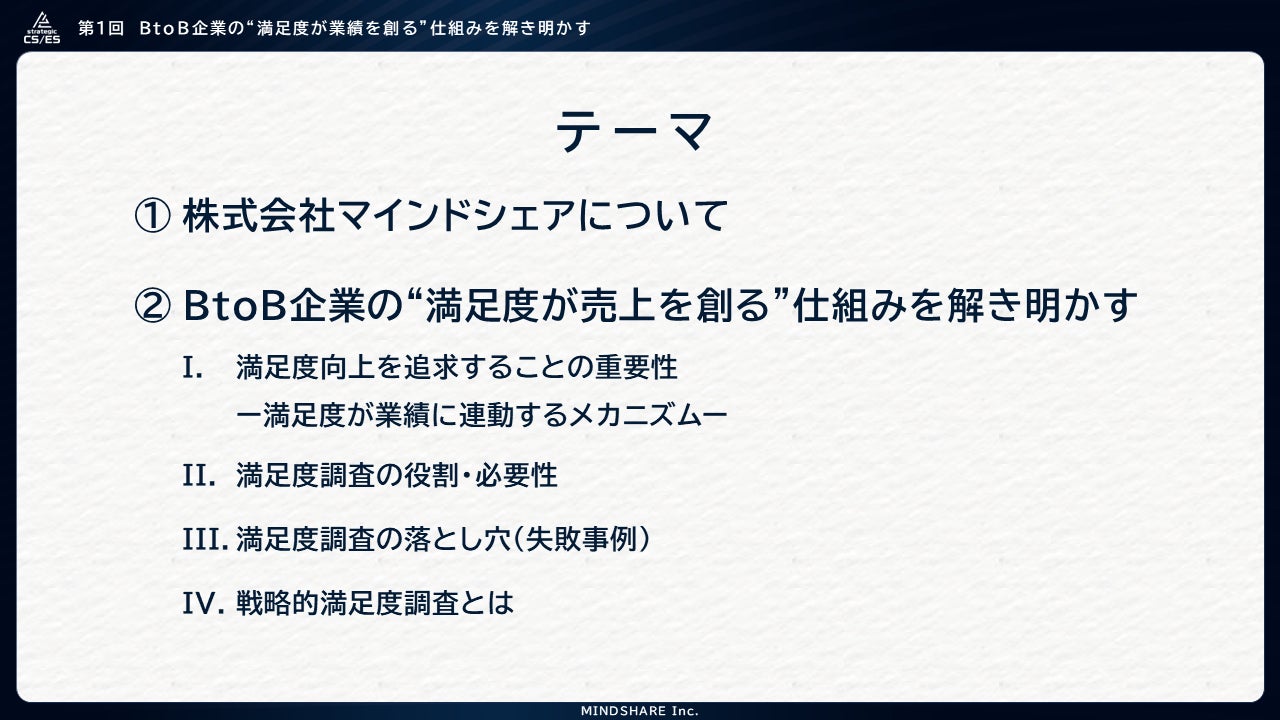 strategic CS/ES

第1回　BtoB企業の“満足度が業績を創る”仕組みを解き明かす

テーマ

① 株式会社マインドシェアについて

② BtoB企業の“満足度が売上を創る”仕組みを解き明かす

I.　満足度向上を追求することの重要性
　　ー満足度が業績に連動するメカニズムー

II.　満足度調査の役割・必要性

III. 満足度調査の落とし穴（失敗事例）

IV. 戦略的満足度調査とは

MINDSHARE Inc.